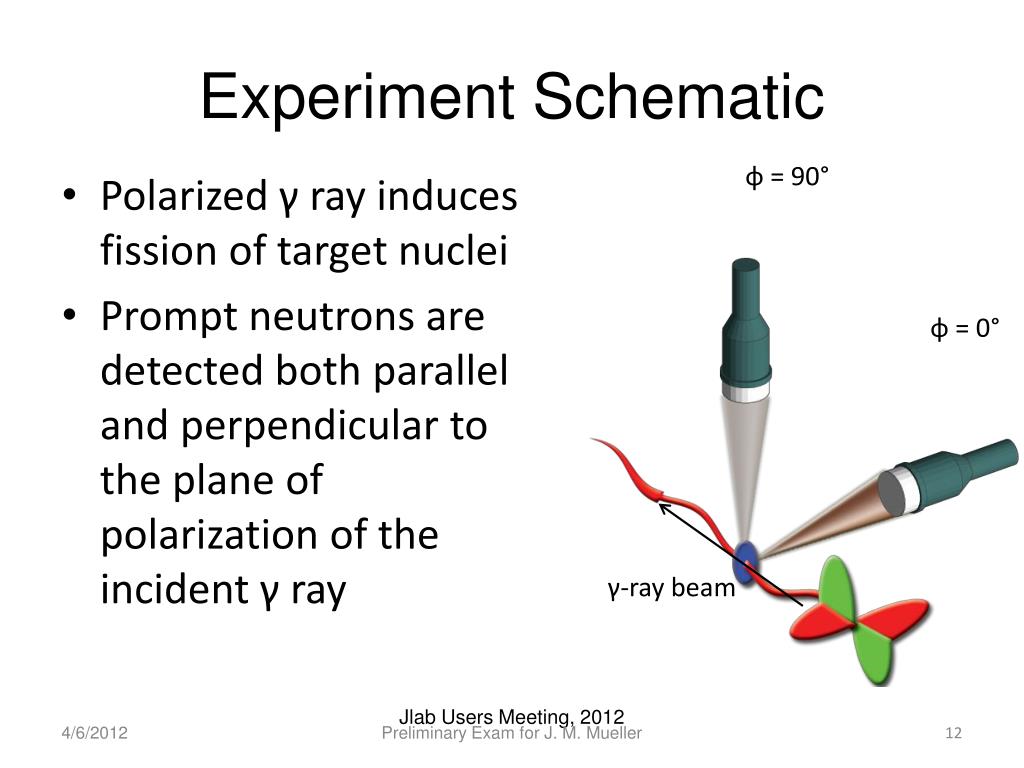 Experiment Schematic

• Polarized γ ray induces fission of target nuclei
• Prompt neutrons are detected both parallel and perpendicular to the plane of polarization of the incident γ ray

ϕ = 90°

ϕ = 0°

γ-ray beam

Jlab Users Meeting, 2012

4/6/2012

Preliminary Exam for J. M. Mueller

12